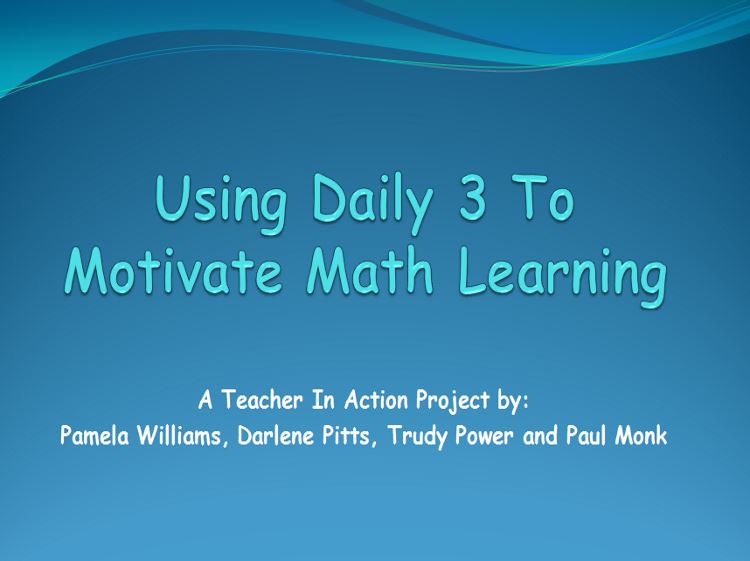 Using Daily 3 To Motivate Math Learning

A Teacher In Action Project by:
Pamela Williams, Darlene Pitts, Trudy Power and Paul Monk